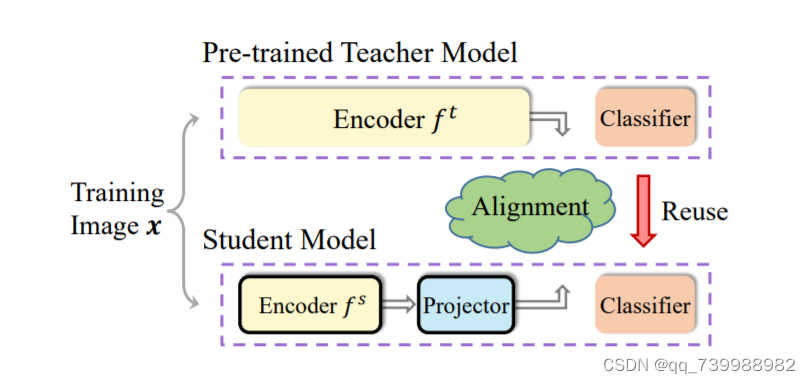 Pre-trained Teacher Model

Encoder $f^t$

Classifier

Training Image $\boldsymbol{x}$

Alignment

Reuse

Student Model

Encoder $f^s$

Projector

Classifier

CSDN @qq_739988982